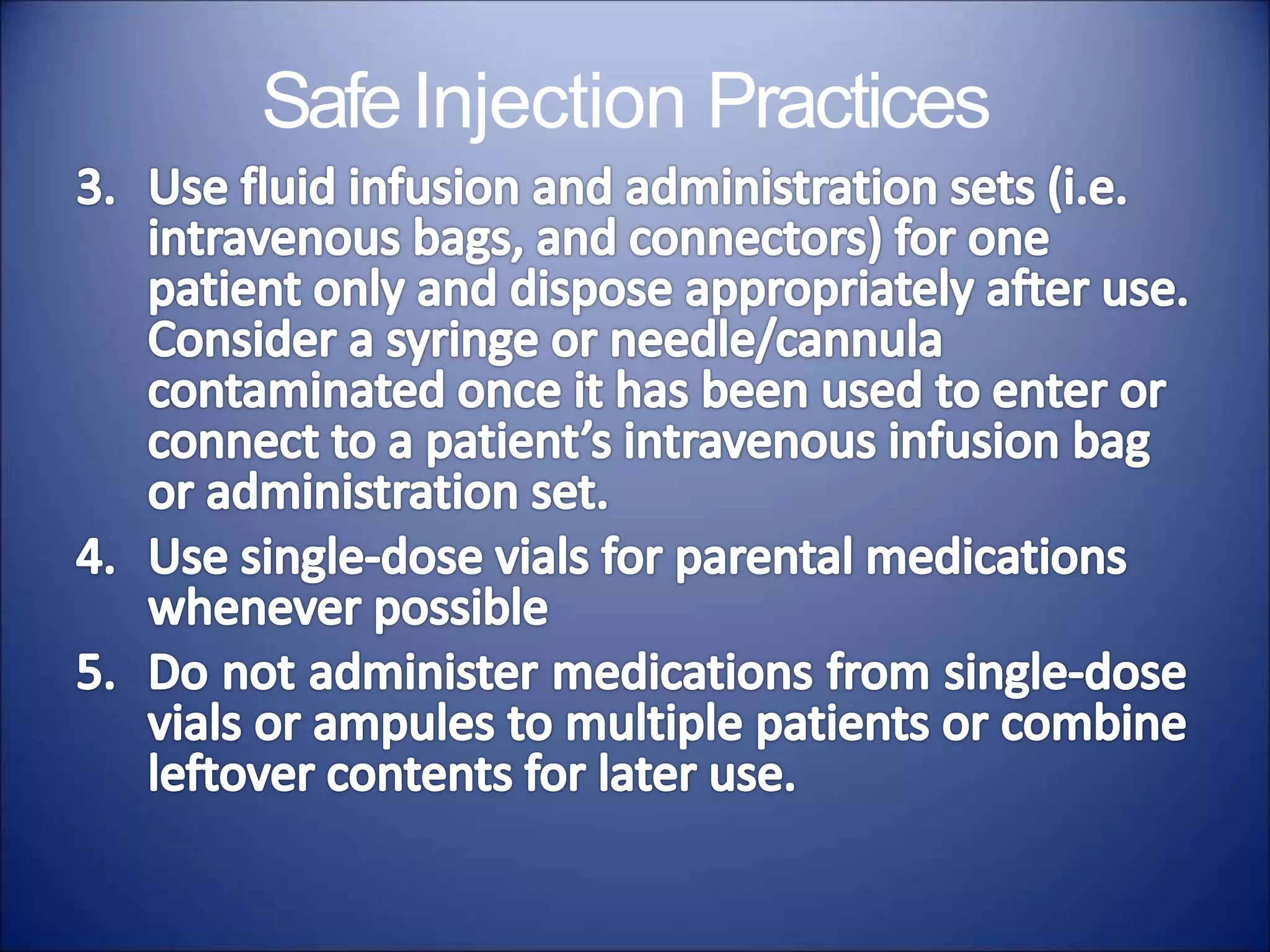 Safe Injection Practices

3. Use fluid infusion and administration sets (i.e. intravenous bags, and connectors) for one patient only and dispose appropriately after use. Consider a syringe or needle/cannula contaminated once it has been used to enter or connect to a patient's intravenous infusion bag or administration set.

4. Use single-dose vials for parental medications whenever possible

5. Do not administer medications from single-dose vials or ampules to multiple patients or combine leftover contents for later use.